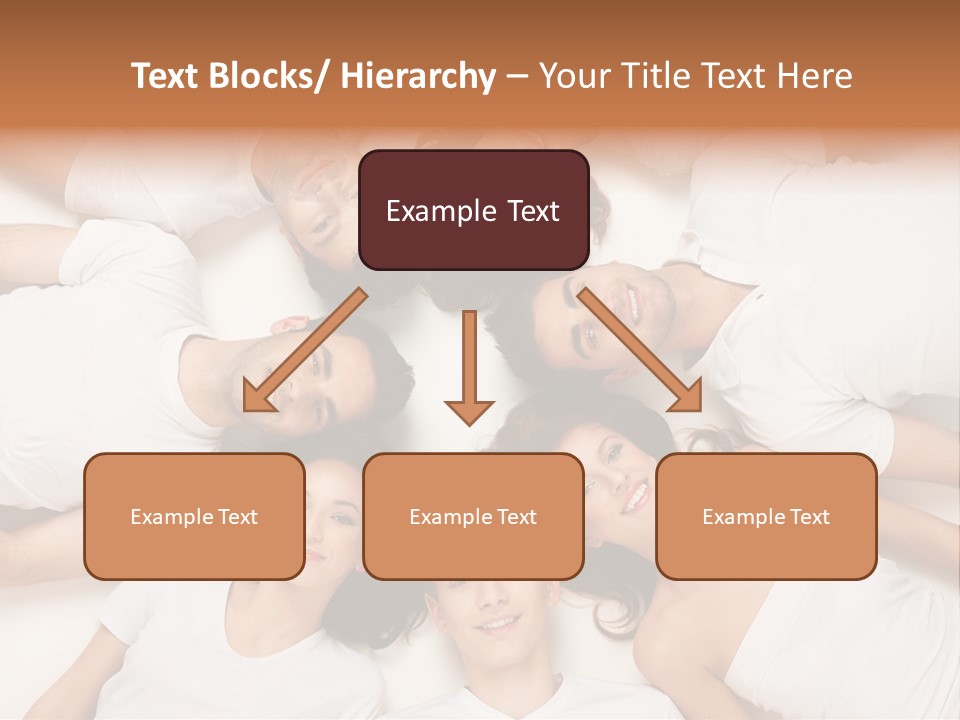 Text Blocks/ Hierarchy – Your Title Text Here

Example Text

Example Text

Example Text

Example Text